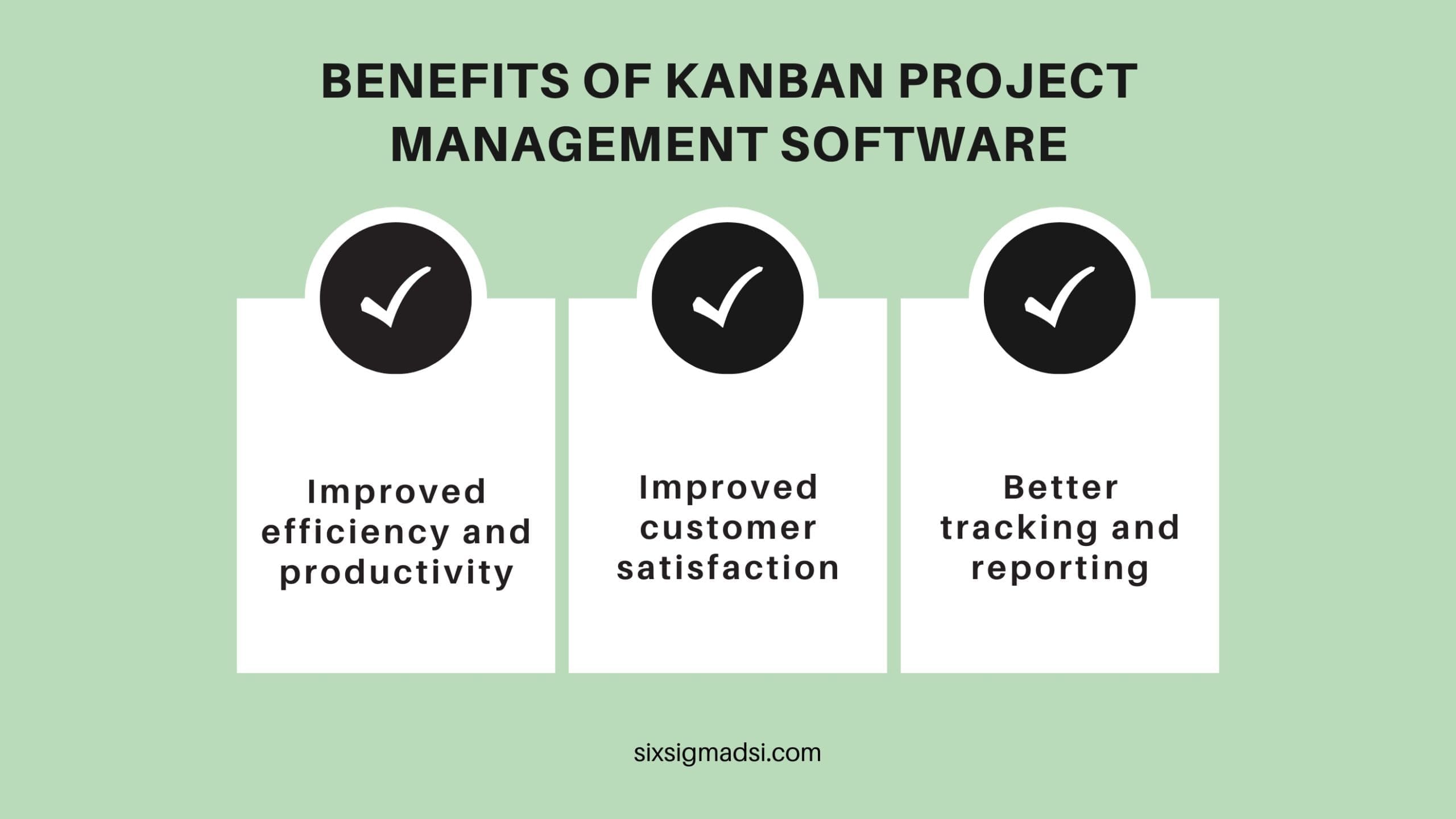 BENEFITS OF KANBAN PROJECT MANAGEMENT SOFTWARE

Improved efficiency and productivity

Improved customer satisfaction

Better tracking and reporting

sixsigmadsi.com